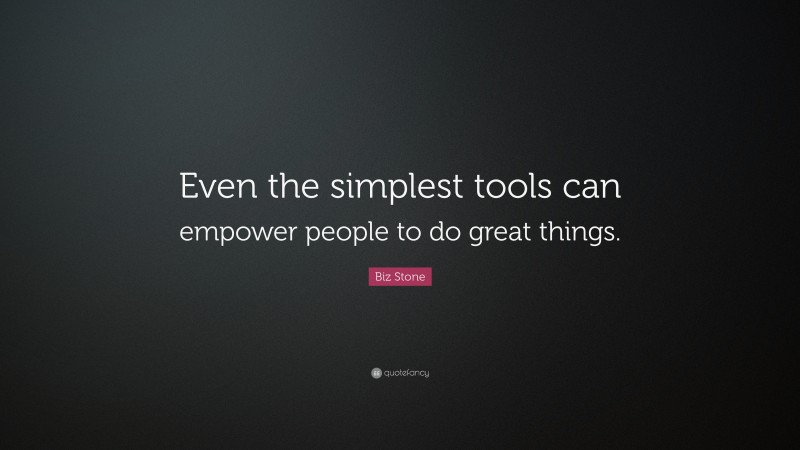 Even the simplest tools can empower people to do great things.

Biz Stone

quotefancy